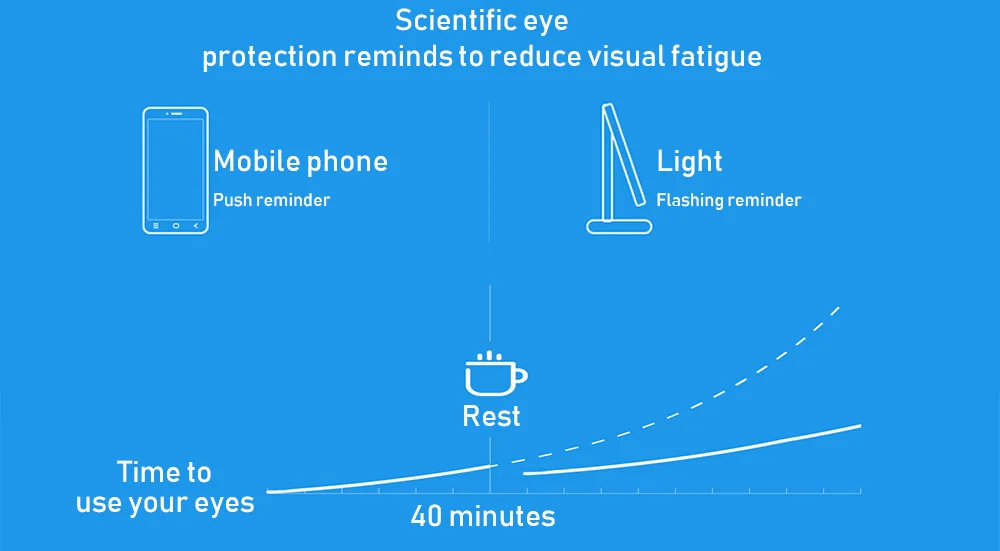 Scientific eye
protection reminds to reduce visual fatigue

Mobile phone
Push reminder

Light
Flashing reminder

Rest

Time to
use your eyes

40 minutes